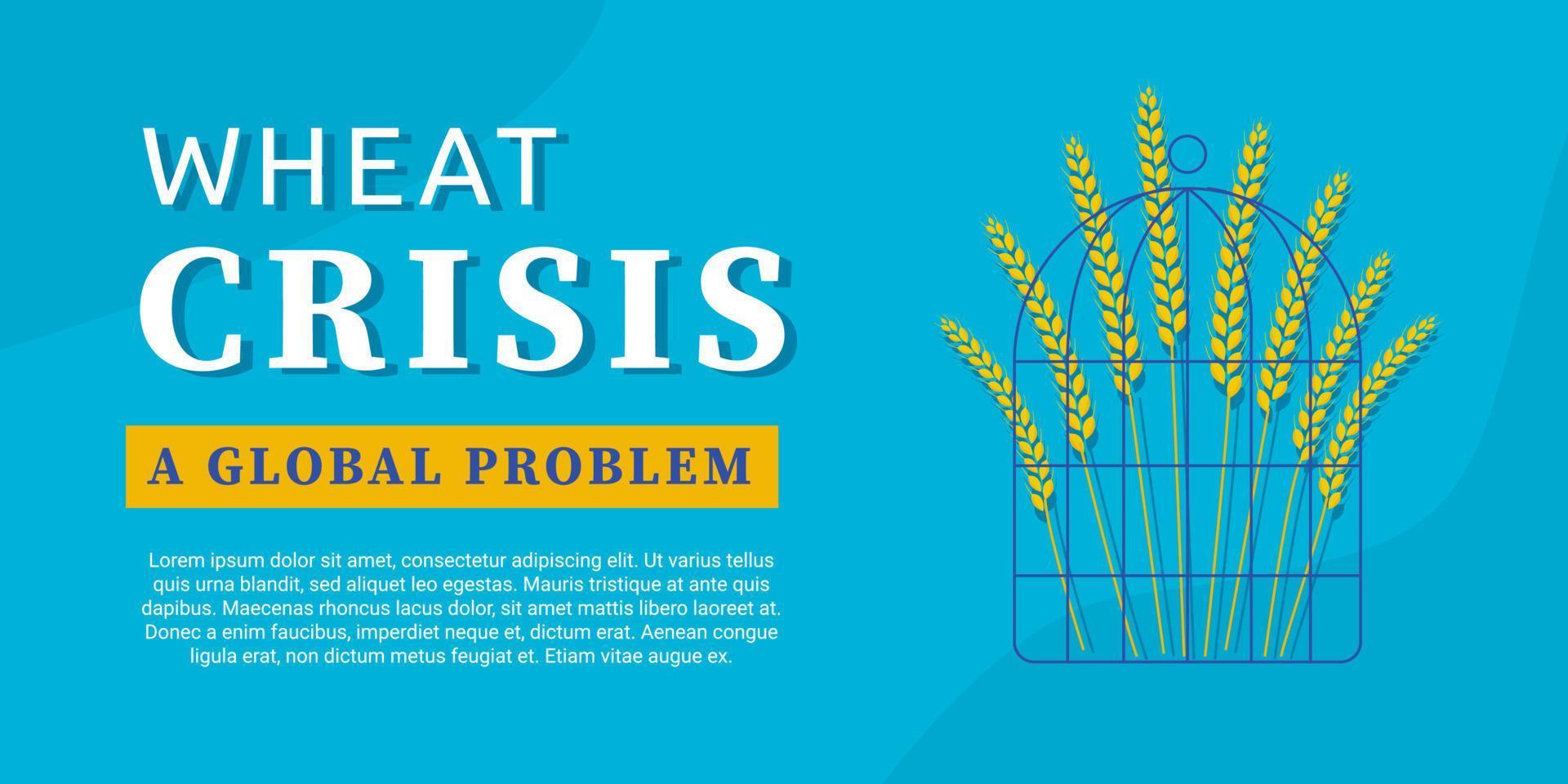 WHEAT
CRISIS

A GLOBAL PROBLEM

Lorem ipsum dolor sit amet, consectetur adipiscing elit. Ut varius tellus quis urna blandit, sed aliquet leo egestas. Mauris tristique at ante quis dapibus. Maecenas rhoncus lacus dolor, sit amet mattis libero laoreet at. Donec a enim faucibus, imperdiet neque et, dictum erat. Aenean congue ligula erat, non dictum metus feugiat et. Etiam vitae augue ex.